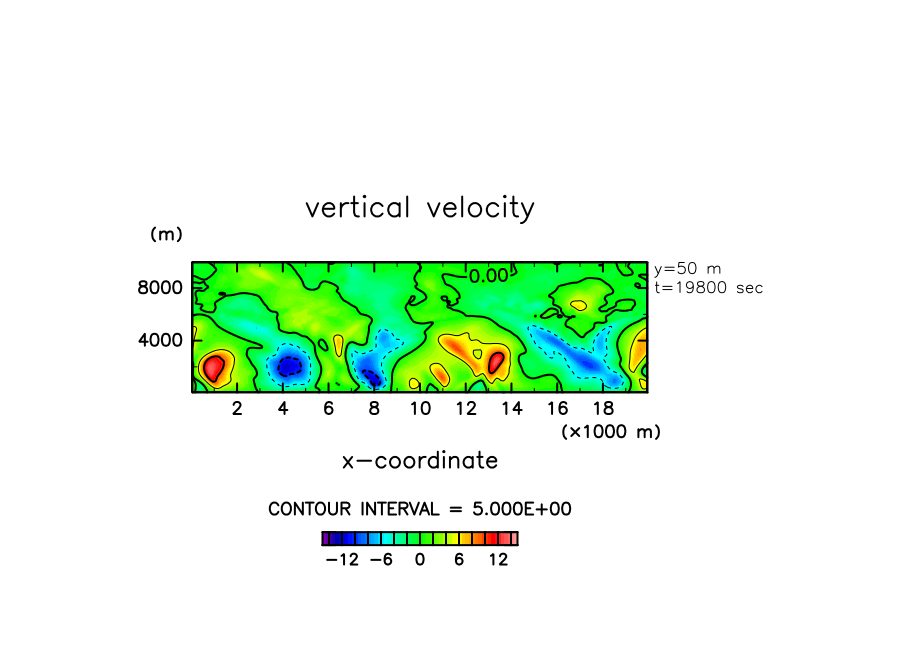 vertical velocity

(m)

8000

4000

0.00

y=50 m
t=19800 sec

2 4 6 8 10 12 14 16 18

(×1000 m)

x−coordinate

CONTOUR INTERVAL = 5.000E+00

−12 −6 0 6 12